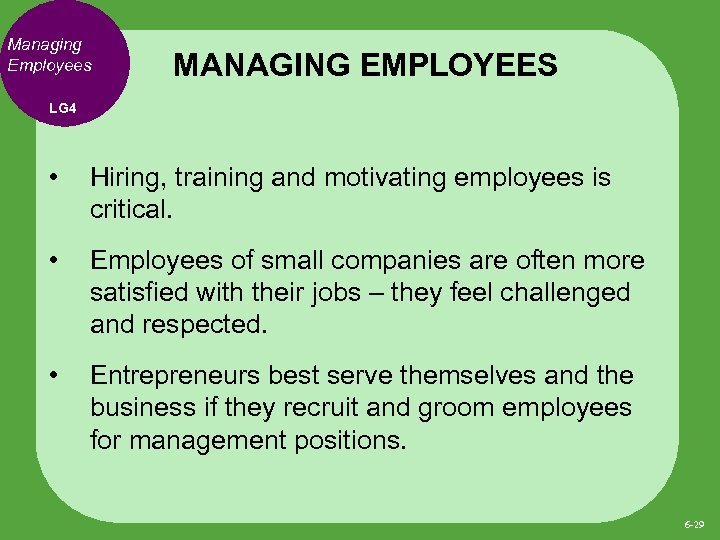 Managing Employees

LG4

MANAGING EMPLOYEES

• Hiring, training and motivating employees is critical.

• Employees of small companies are often more satisfied with their jobs – they feel challenged and respected.

• Entrepreneurs best serve themselves and the business if they recruit and groom employees for management positions.

6-29